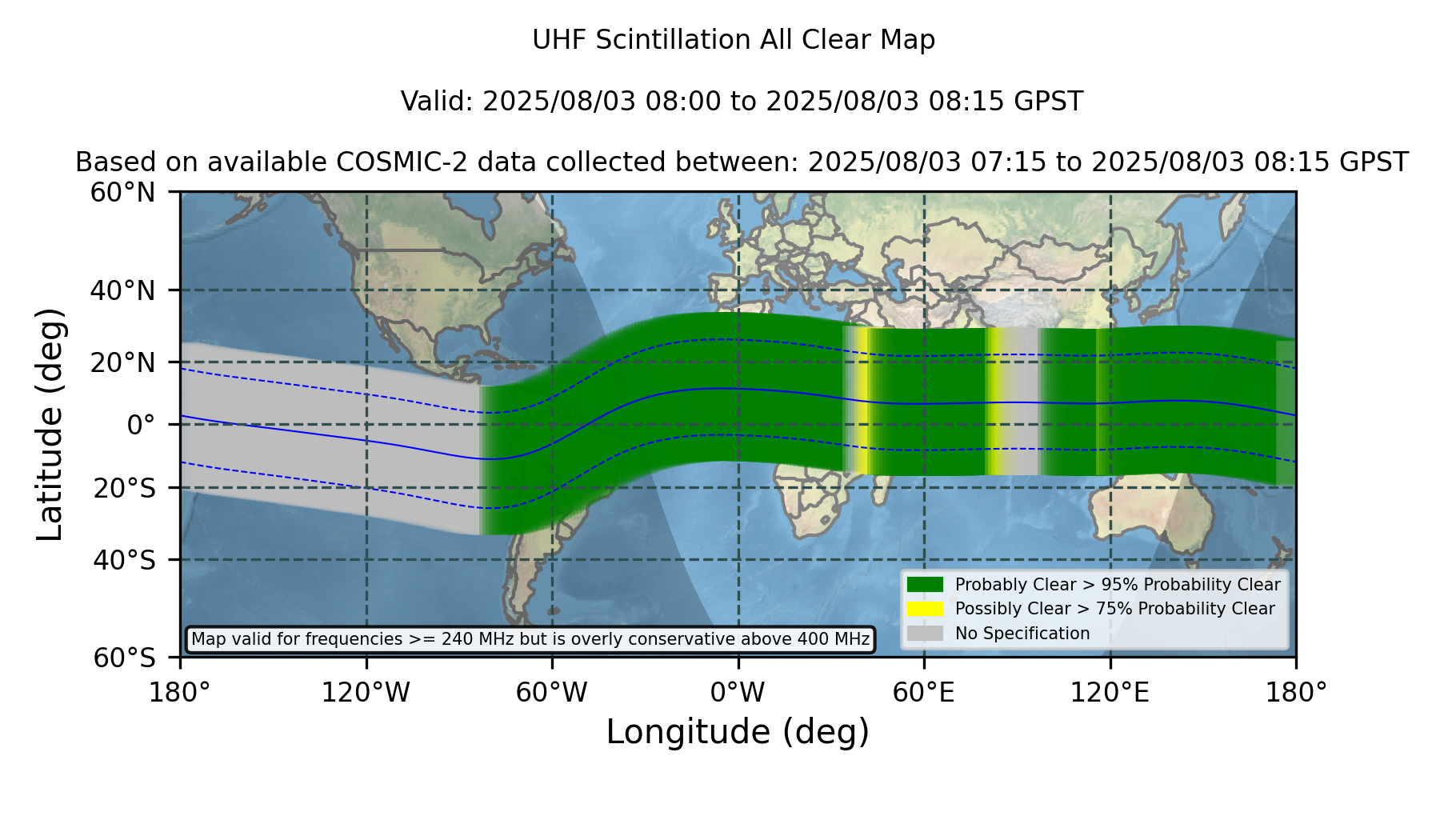 UHF Scintillation All Clear Map

Valid: 2025/08/03 08:00 to 2025/08/03 08:15 GPST

Based on available COSMIC-2 data collected between: 2025/08/03 07:15 to 2025/08/03 08:15 GPST

Latitude (deg)

60°N
40°N
20°N
0°
20°S
40°S
60°S

Probably Clear > 95% Probability Clear
Possibly Clear > 75% Probability Clear
No Specification

Map valid for frequencies >= 240 MHz but is overly conservative above 400 MHz

180°
120°W
60°W
0°W
60°E
120°E
180°

Longitude (deg)